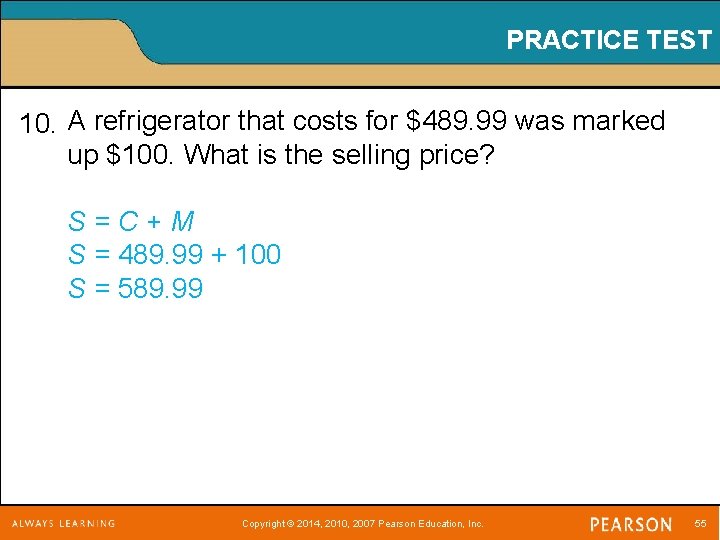 PRACTICE TEST

10. A refrigerator that costs for \$489.99 was marked up \$100. What is the selling price?

$S = C + M$
$S = 489.99 + 100$
$S = 589.99$

ALWAYS LEARNING

Copyright © 2014, 2010, 2007 Pearson Education, Inc.

PEARSON

55